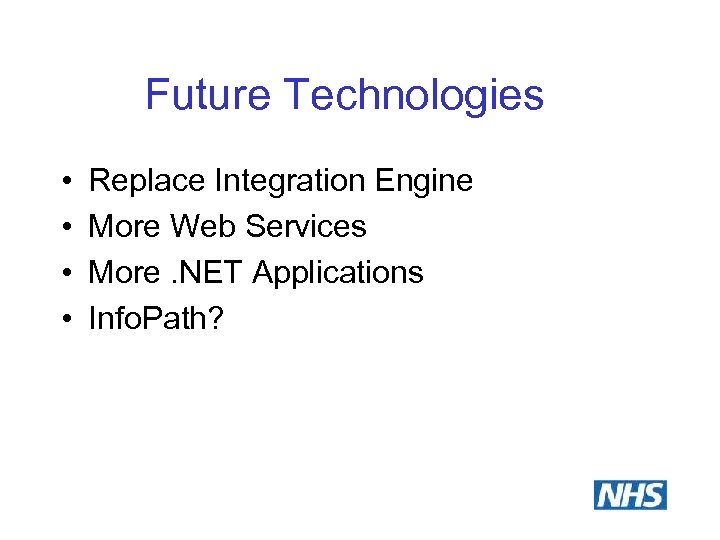 Future Technologies

• Replace Integration Engine
• More Web Services
• More .NET Applications
• InfoPath?

NHS